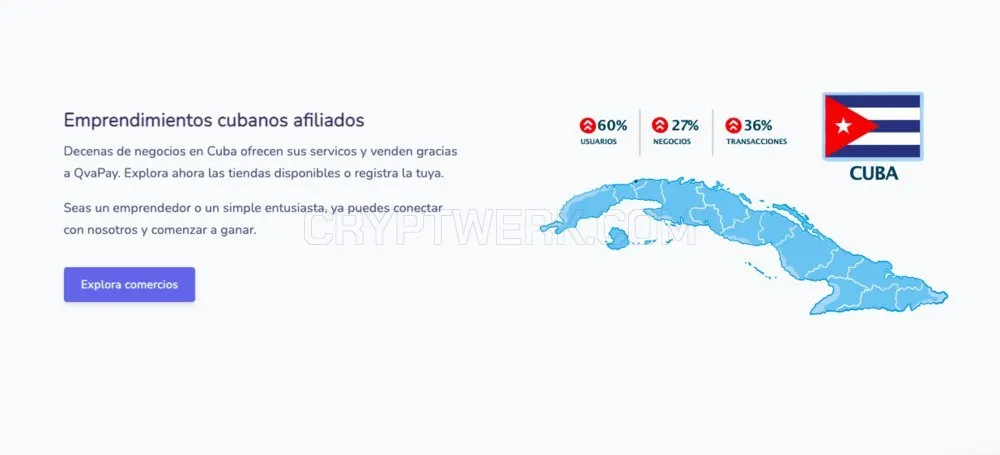 Emprendimientos cubanos afiliados

Decenas de negocios en Cuba ofrecen sus servicos y venden gracias a QvaPay. Explora ahora las tiendas disponibles o registra la tuya.

Seas un emprendedor o un simple entusiasta, ya puedes conectar con nosotros y comenzar a ganar.

Explora comercios

60%
USUARIOS

27%
NEGOCIOS

36%
TRANSACCIONES

CUBA

CRYPTWERK.COM